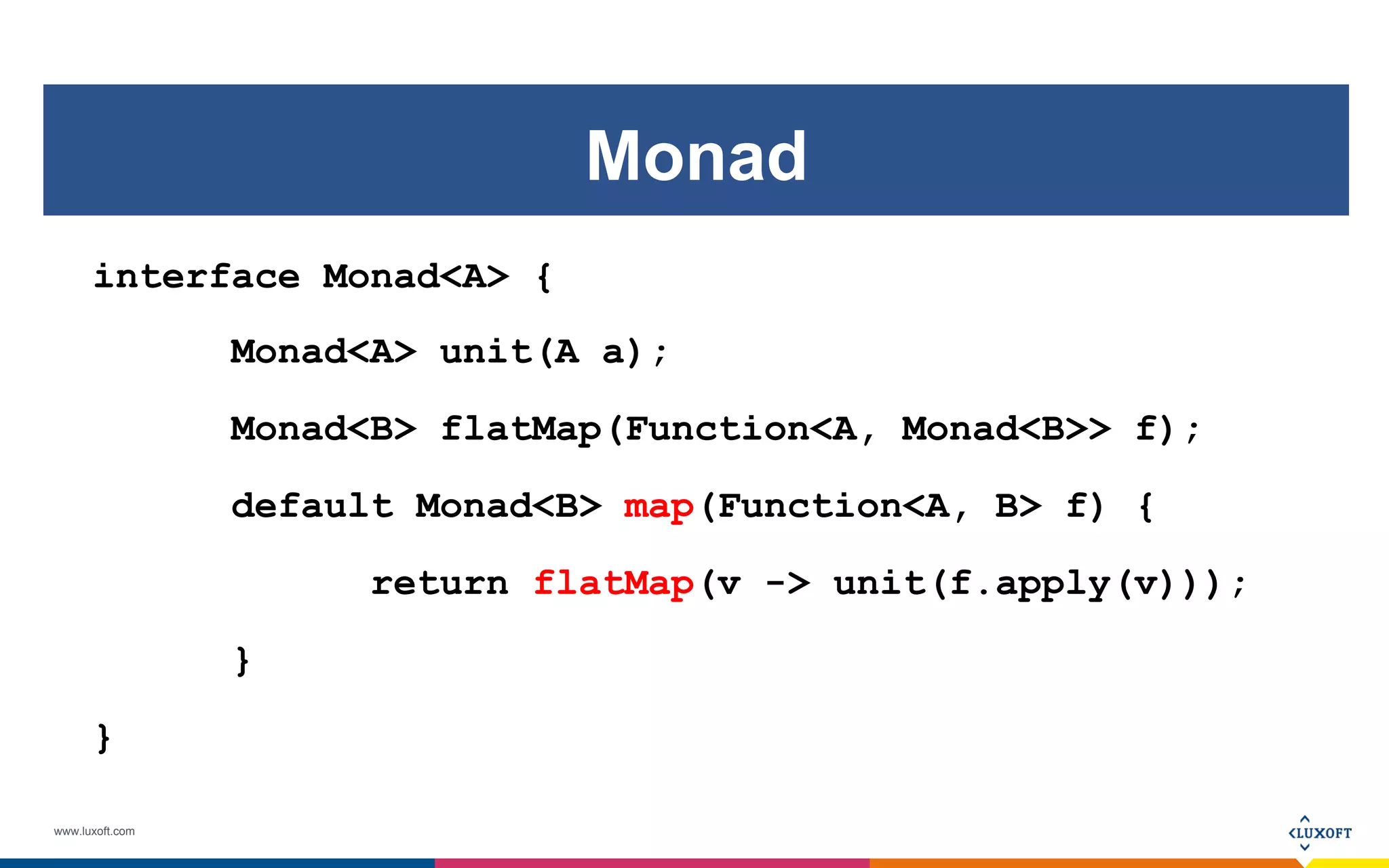 Monad

interface Monad<A> {

Monad<A> unit(A a);

Monad<B> flatMap(Function<A, Monad<B>> f);

default Monad<B> map(Function<A, B> f) {

return flatMap(v -> unit(f.apply(v)));

}

}

www.luxoft.com

LUXOFT